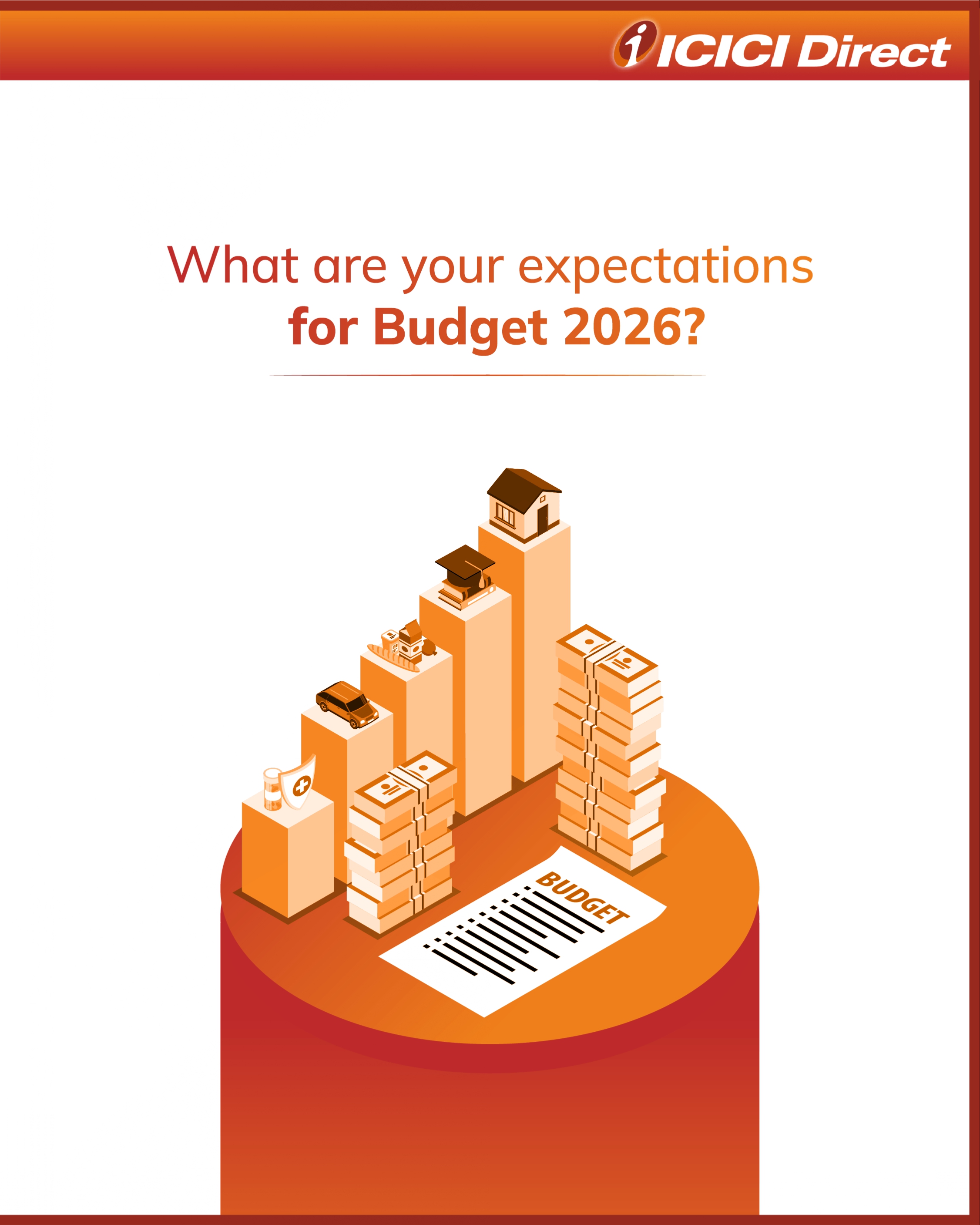 ICICI Direct

What are your expectations
for Budget 2026?

BUDGET